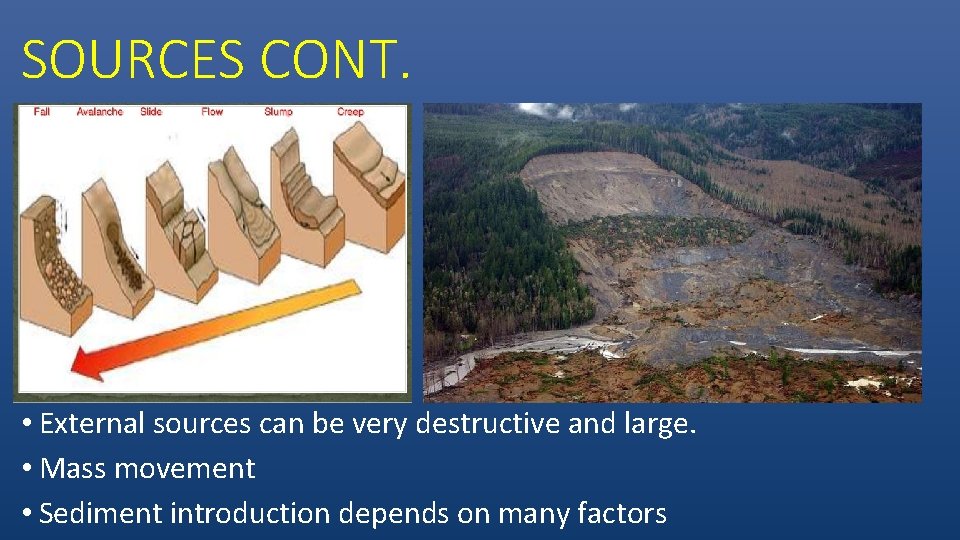 SOURCES CONT.

Fall Avalanche Slide Flow Slump Creep

• External sources can be very destructive and large.
• Mass movement
• Sediment introduction depends on many factors